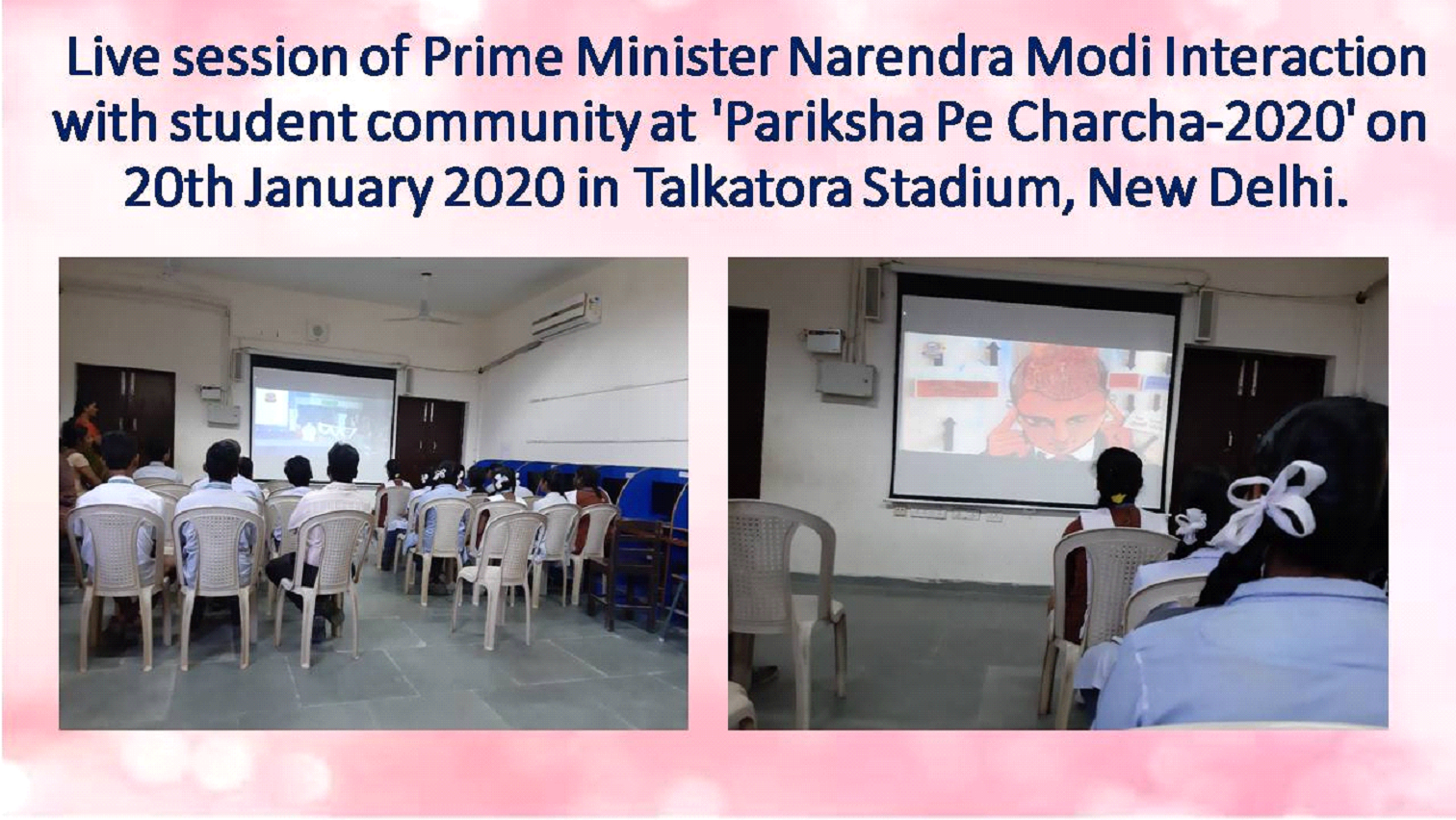 Live session of Prime Minister Narendra Modi Interaction with student community at 'Pariksha Pe Charcha-2020' on 20th January 2020 in Talkatora Stadium, New Delhi.